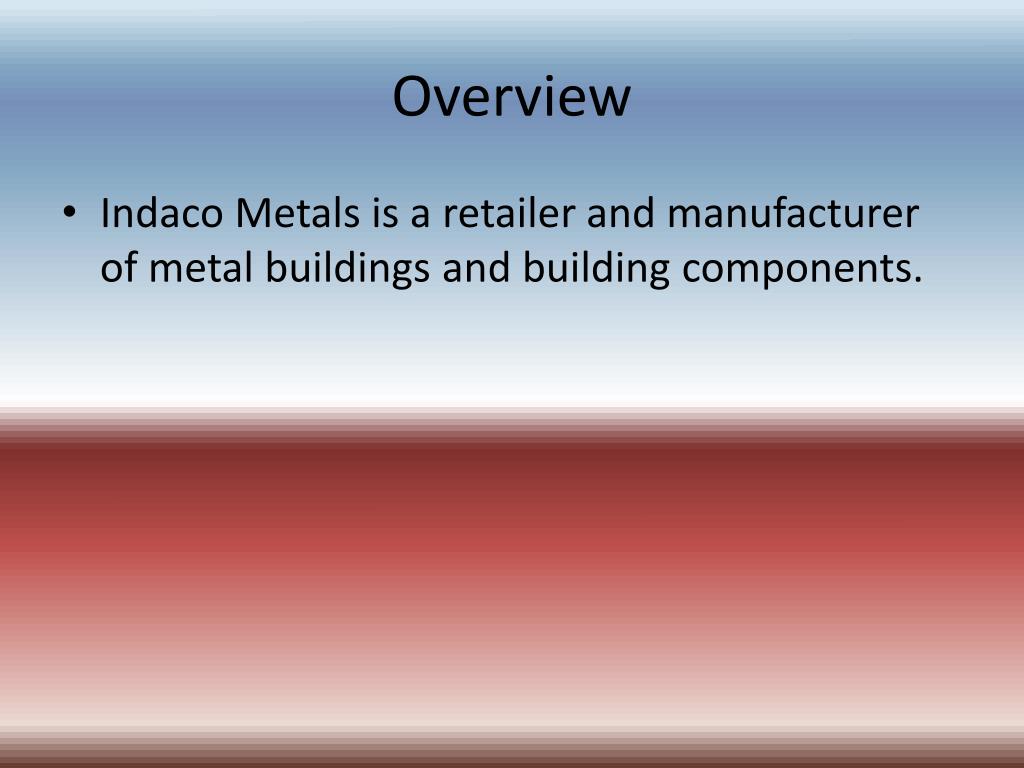 Overview

• Indaco Metals is a retailer and manufacturer of metal buildings and building components.